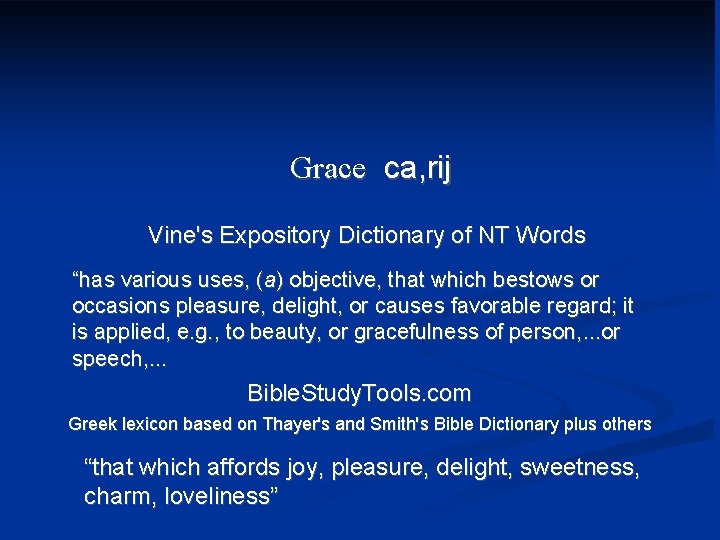 Grace ca,rij

Vine's Expository Dictionary of NT Words

“has various uses, (a) objective, that which bestows or occasions pleasure, delight, or causes favorable regard; it is applied, e.g., to beauty, or gracefulness of person,...or speech,...

BibleStudyTools.com

Greek lexicon based on Thayer's and Smith's Bible Dictionary plus others

“that which affords joy, pleasure, delight, sweetness, charm, loveliness”